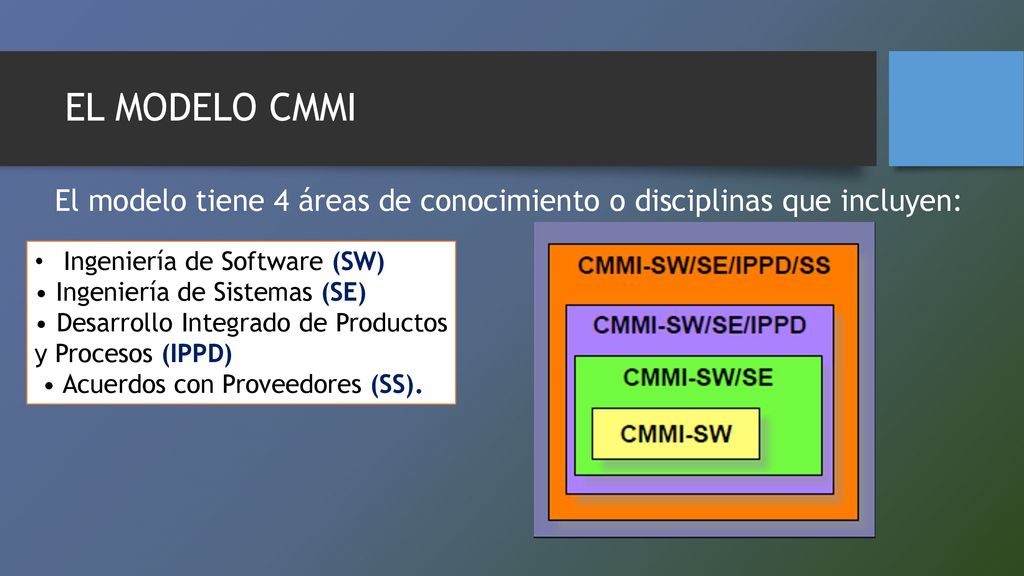 EL MODELO CMMI

El modelo tiene 4 áreas de conocimiento o disciplinas que incluyen:

• Ingeniería de Software (SW)
• Ingeniería de Sistemas (SE)
• Desarrollo Integrado de Productos y Procesos (IPPD)
• Acuerdos con Proveedores (SS).

CMMI-SW/SE/IPPD/SS
CMMI-SW/SE/IPPD
CMMI-SW/SE
CMMI-SW